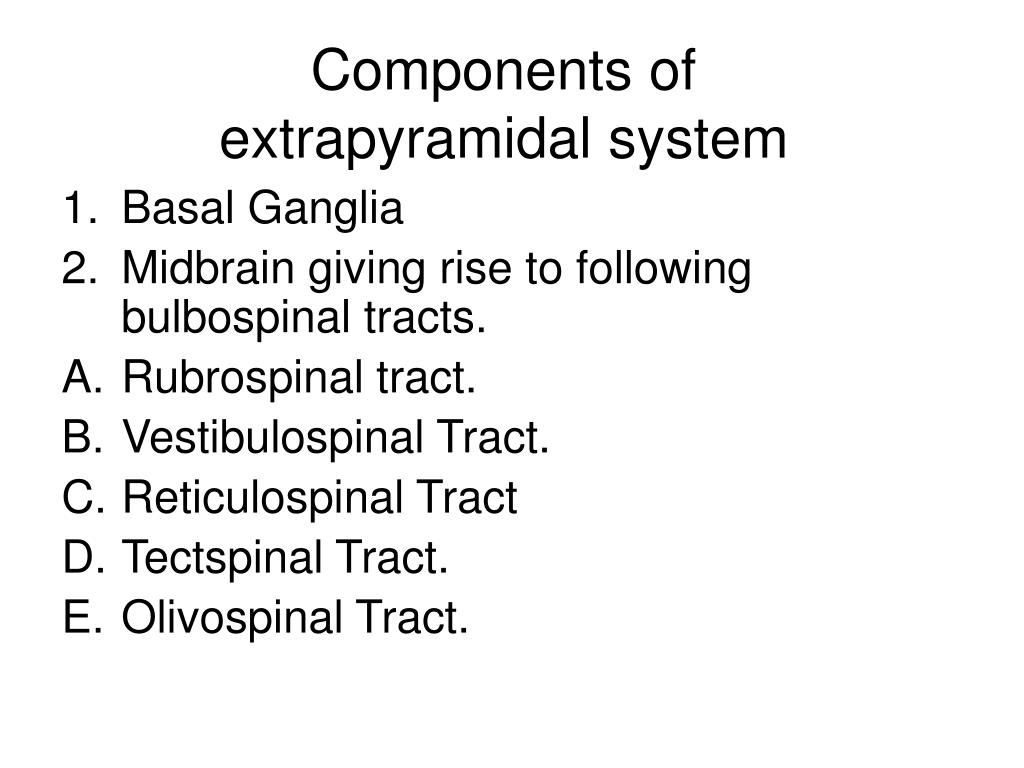 Components of extrapyramidal system

1. Basal Ganglia
2. Midbrain giving rise to following bulbospinal tracts.
A. Rubrospinal tract.
B. Vestibulospinal Tract.
C. Reticulospinal Tract
D. Tectspinal Tract.
E. Olivospinal Tract.